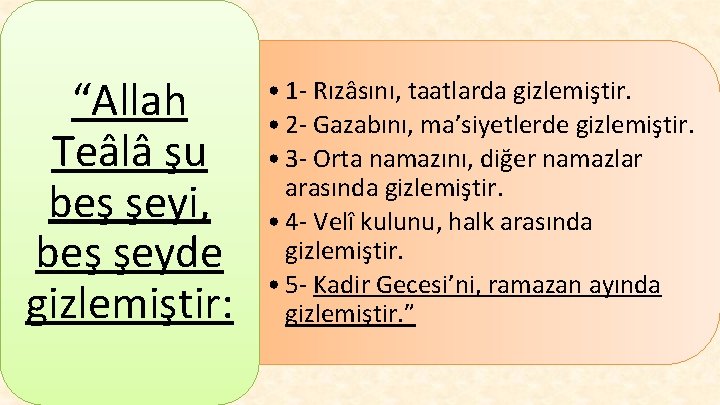 “Allah Teâlâ şu beş şeyi, beş şeyde gizlemiştir:

• 1- Rızâsını, taatlarda gizlemiştir.
• 2- Gazabını, ma’siyetlerde gizlemiştir.
• 3- Orta namazını, diğer namazlar arasında gizlemiştir.
• 4- Velî kulunu, halk arasında gizlemiştir.
• 5- Kadir Gecesi’ni, ramazan ayında gizlemiştir.”